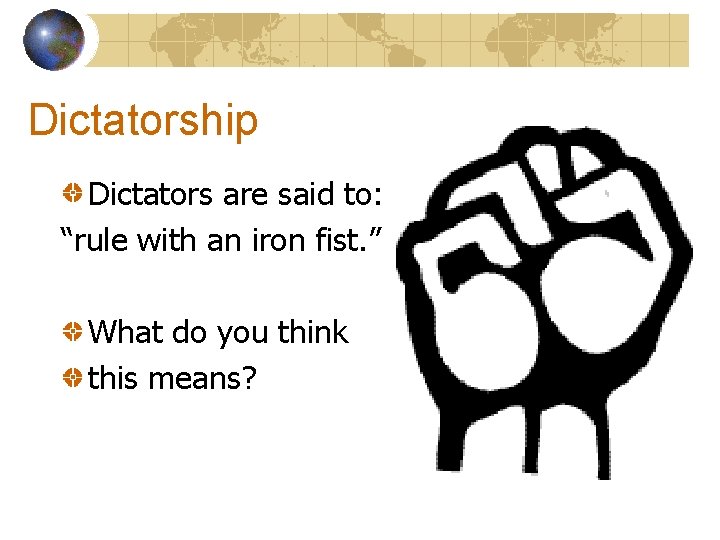 Dictatorship

Dictators are said to: “rule with an iron fist.”

What do you think

this means?